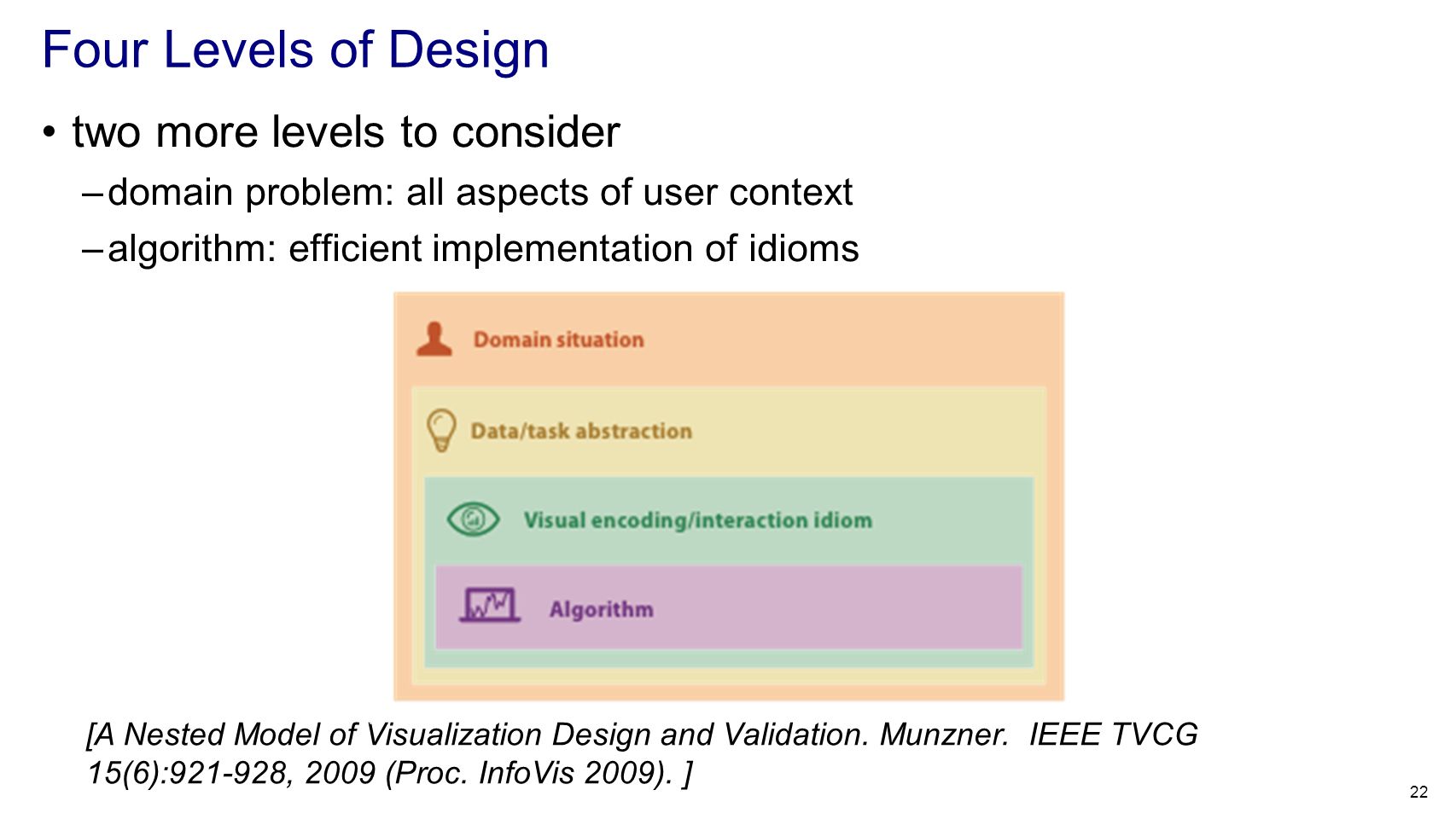 Four Levels of Design

• two more levels to consider
– domain problem: all aspects of user context
– algorithm: efficient implementation of idioms

Domain situation

Data/task abstraction

Visual encoding/interaction idiom

Algorithm

[A Nested Model of Visualization Design and Validation. Munzner. IEEE TVCG 15(6):921-928, 2009 (Proc. InfoVis 2009). ]

22